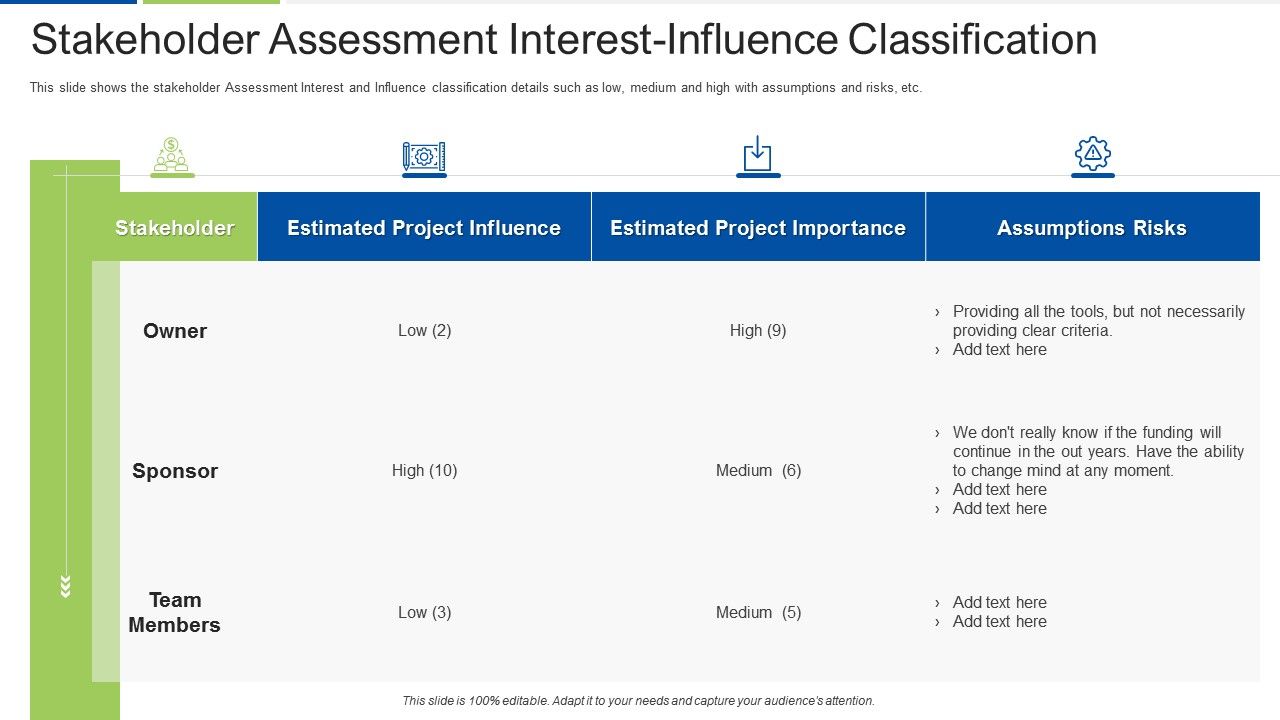 Stakeholder Assessment Interest-Influence Classification

This slide shows the stakeholder Assessment Interest and Influence classification details such as low, medium and high with assumptions and risks, etc.

| Stakeholder | Estimated Project Influence | Estimated Project Importance | Assumptions Risks |
|---|---|---|---|
| Owner | Low (2) | High (9) | › Providing all the tools, but not necessarily providing clear criteria. › Add text here |
| Sponsor | High (10) | Medium (6) | › We don't really know if the funding will continue in the out years. Have the ability to change mind at any moment. › Add text here › Add text here |
| Team Members | Low (3) | Medium (5) | › Add text here › Add text here |

This slide is 100% editable. Adapt it to your needs and capture your audience's attention.